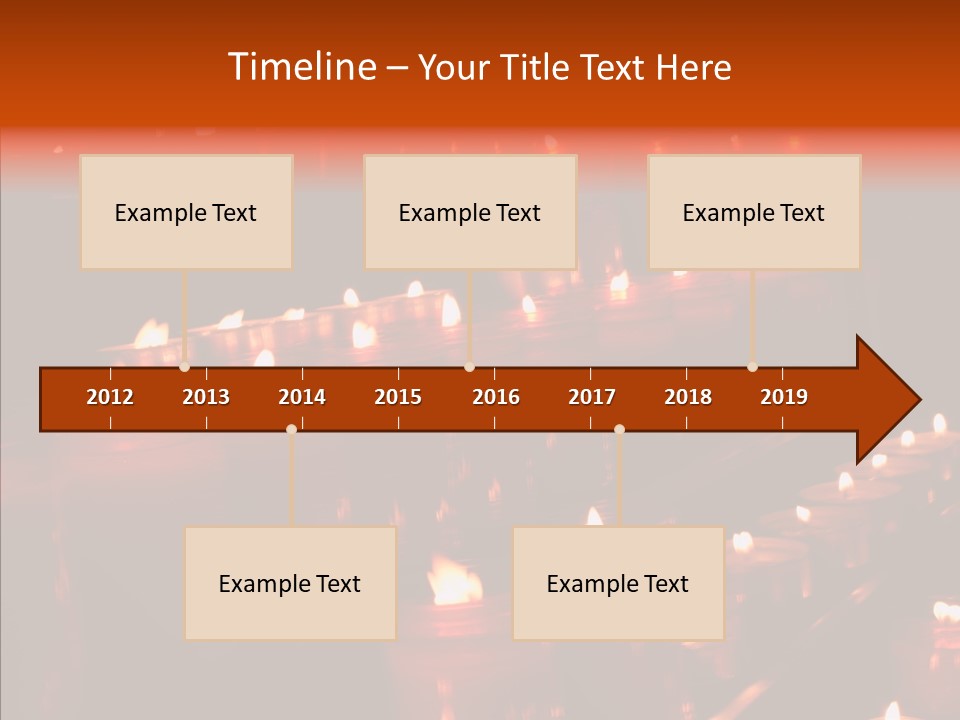 Timeline – Your Title Text Here

Example Text

Example Text

Example Text

2012 2013 2014 2015 2016 2017 2018 2019

Example Text

Example Text